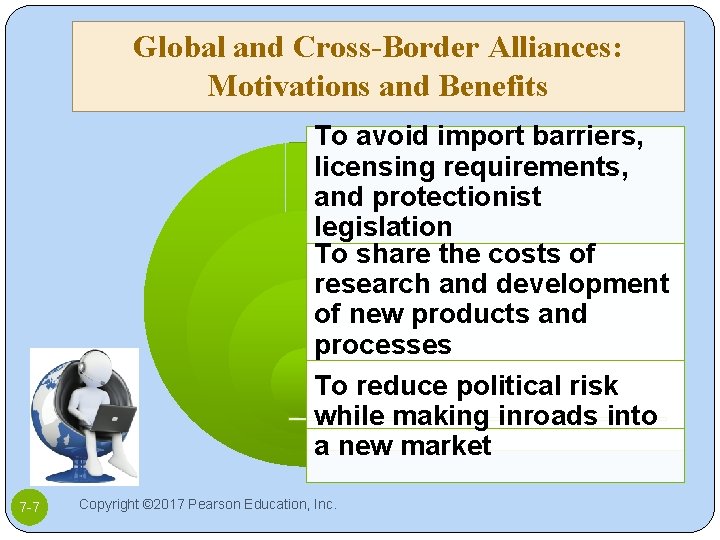 Global and Cross-Border Alliances: Motivations and Benefits

To avoid import barriers, licensing requirements, and protectionist legislation

To share the costs of research and development of new products and processes

To reduce political risk while making inroads into a new market

7-7

Copyright ©2017 Pearson Education, Inc.